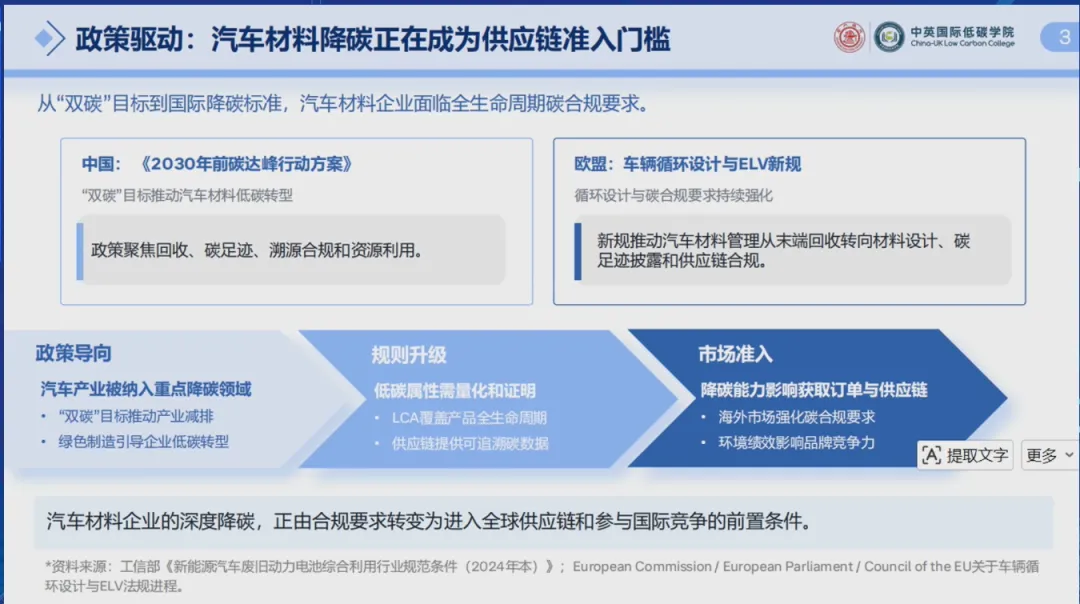 政策驱动：汽车材料降碳正在成为供应链准入门槛

中英国际低碳学院
China-UK Low Carbon College

3

从“双碳”目标到国际降碳标准，汽车材料企业面临全生命周期碳合规要求。

中国：《2030年前碳达峰行动方案》
“双碳”目标推动汽车材料低碳转型

政策聚焦回收、碳足迹、溯源合规和资源利用。

欧盟：车辆循环设计与ELV新规
循环设计与碳合规要求持续强化

新规推动汽车材料管理从末端回收转向材料设计、碳足迹披露和供应链合规。

政策导向
汽车产业被纳入重点降碳领域
• “双碳”目标推动产业减排
• 绿色制造引导企业低碳转型

规则升级
低碳属性需量化和证明
• LCA覆盖产品全生命周期
• 供应链提供可追溯碳数据

市场准入
降碳能力影响获取订单与供应链
• 海外市场强化碳合规要求
• 环境绩效影响品牌竞争力

提取文字 更多

汽车材料企业的深度降碳，正由合规要求转变为进入全球供应链和参与国际竞争的前置条件。

*资料来源：工信部《新能源汽车废旧动力电池综合利用行业规范条件（2024年本）》；European Commission / European Parliament / Council of the EU关于车辆循环设计与ELV法规进程。